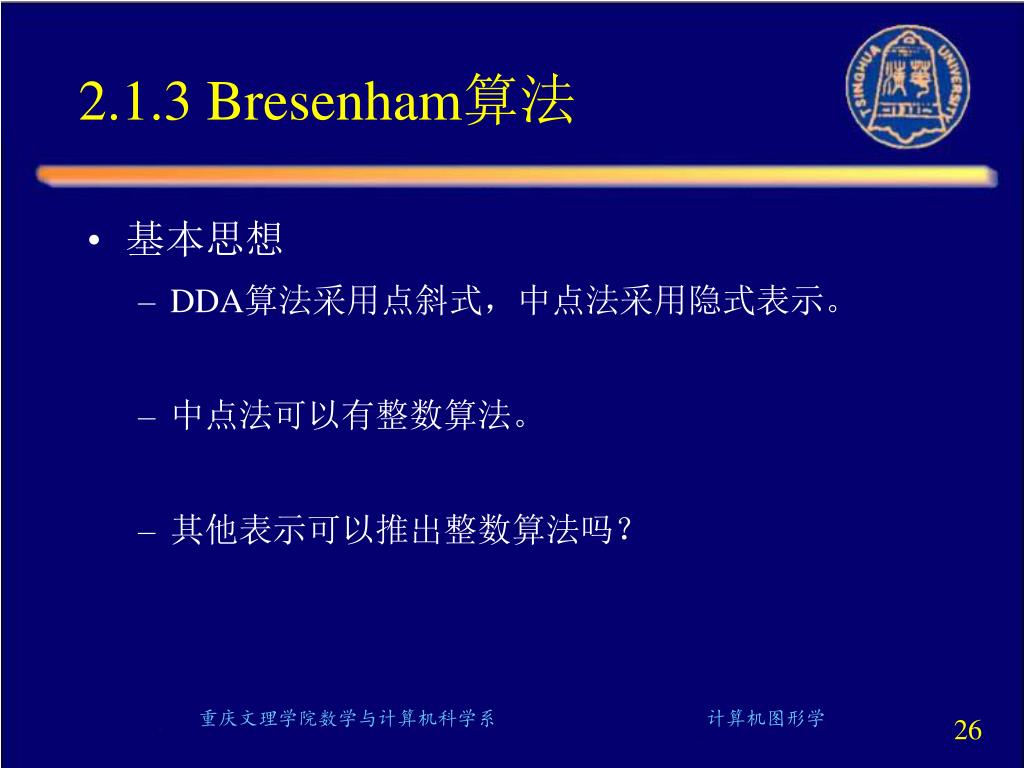 2.1.3 Bresenham算法

TSINGHUA UNIVERSITY

• 基本思想

– DDA算法采用点斜式，中点法采用隐式表示。

– 中点法可以有整数算法。

– 其他表示可以推出整数算法吗？

重庆文理学院数学与计算机科学系

计算机图形学

26